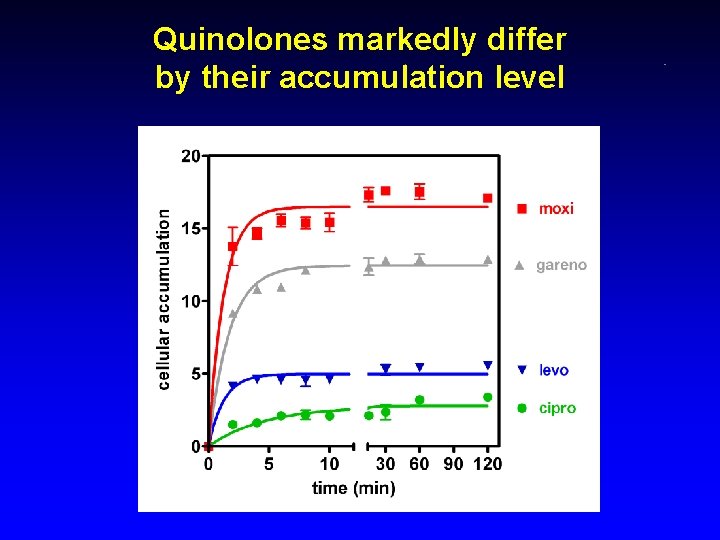 Quinolones markedly differ by their accumulation level

cellular accumulation

20
15
10
5
0

0 5 10 30 60 90 120

time (min)

moxi
gareno
levo
cipro